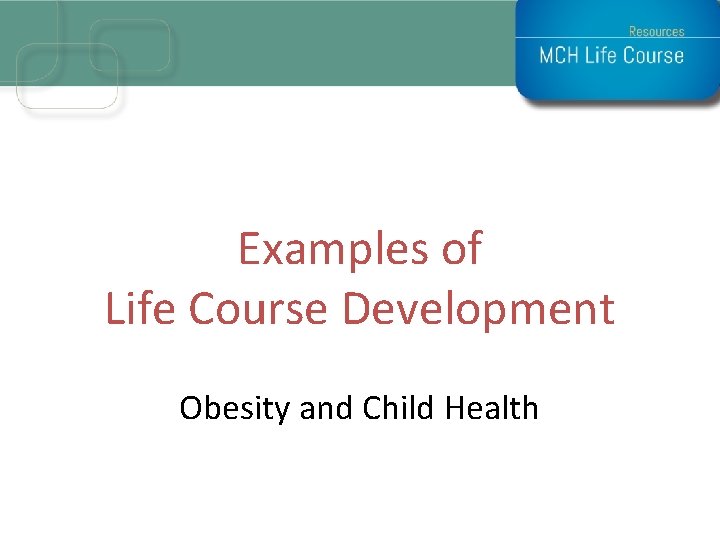 Resources
MCH Life Course

Examples of
Life Course Development

Obesity and Child Health